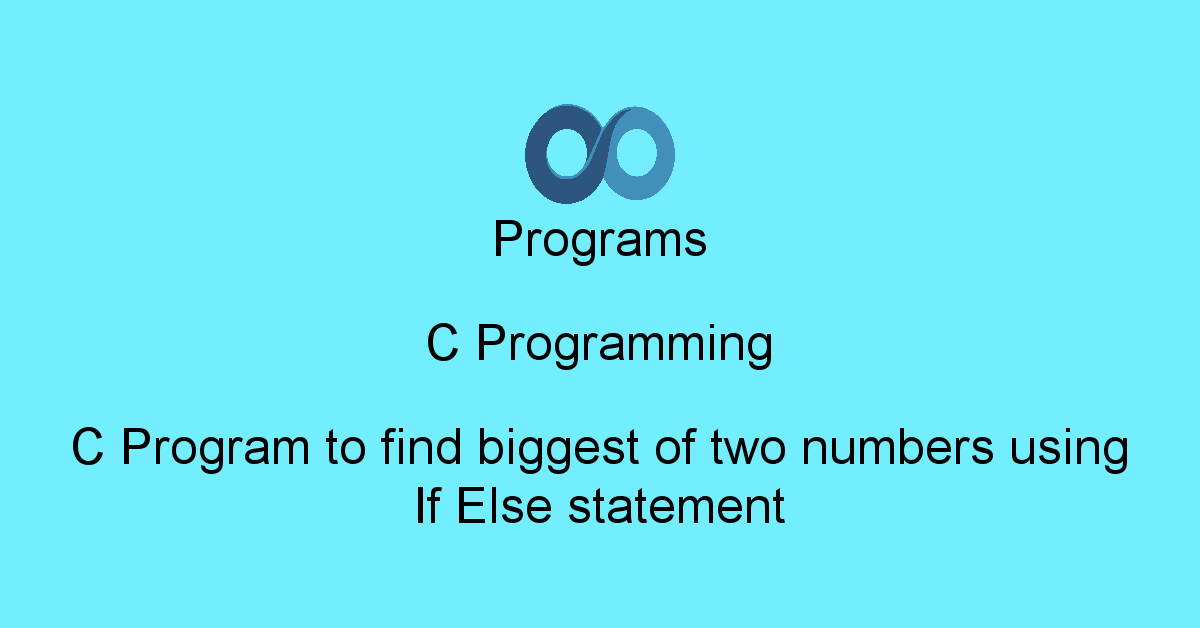 Programs

C Programming

C Program to find biggest of two numbers using If Else statement